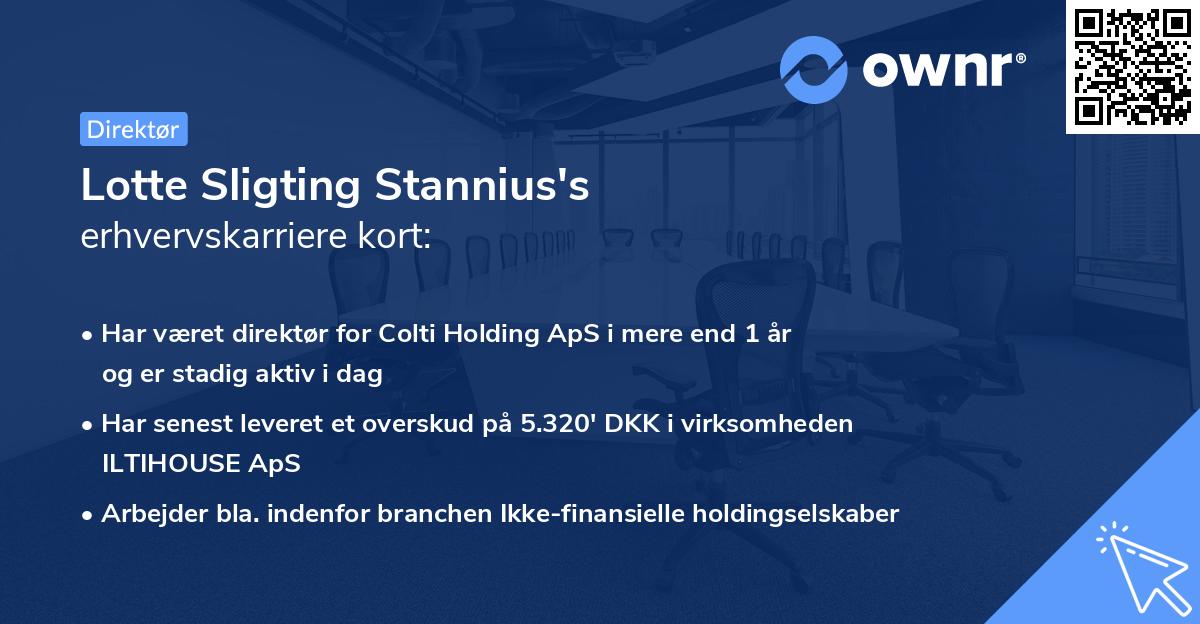 ownr®

Direktør

Lotte Sligting Stannius's
erhvervskarriere kort:

• Har været direktør for Colti Holding ApS i mere end 1 år og er stadig aktiv i dag

• Har senest leveret et overskud på 5.320' DKK i virksomheden ILTIHOUSE ApS

• Arbejder bla. indenfor branchen Ikke-finansielle holdingselskaber